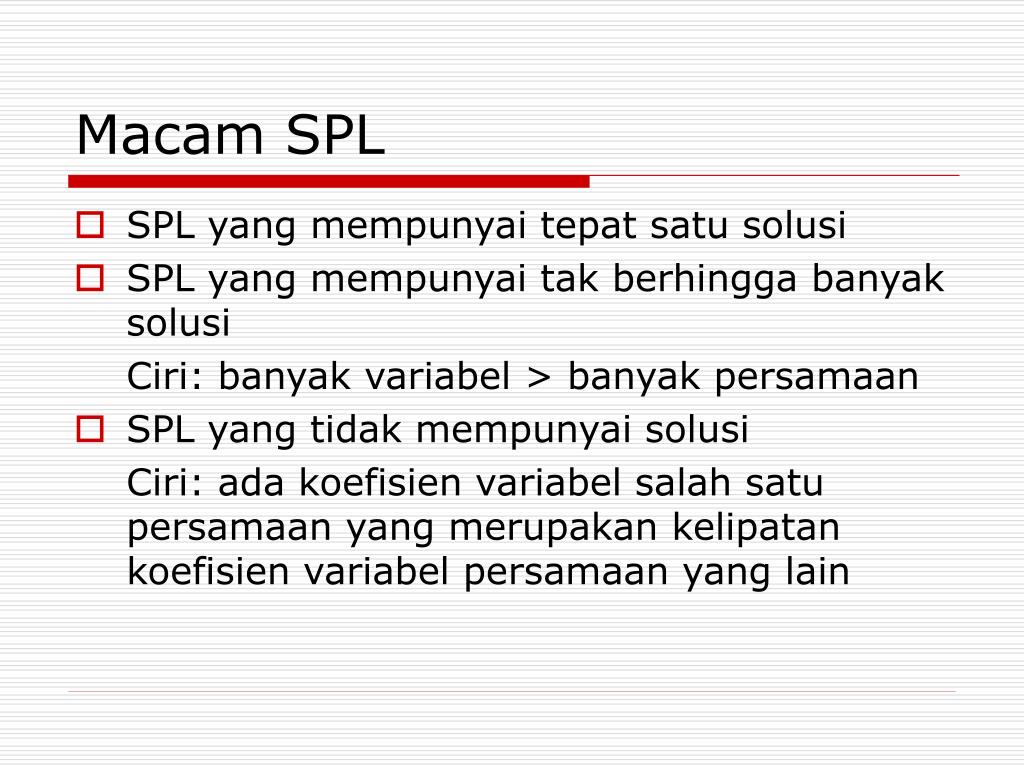 Macam SPL

SPL yang mempunyai tepat satu solusi

SPL yang mempunyai tak berhingga banyak solusi

Ciri: banyak variabel > banyak persamaan

SPL yang tidak mempunyai solusi

Ciri: ada koefisien variabel salah satu persamaan yang merupakan kelipatan koefisien variabel persamaan yang lain